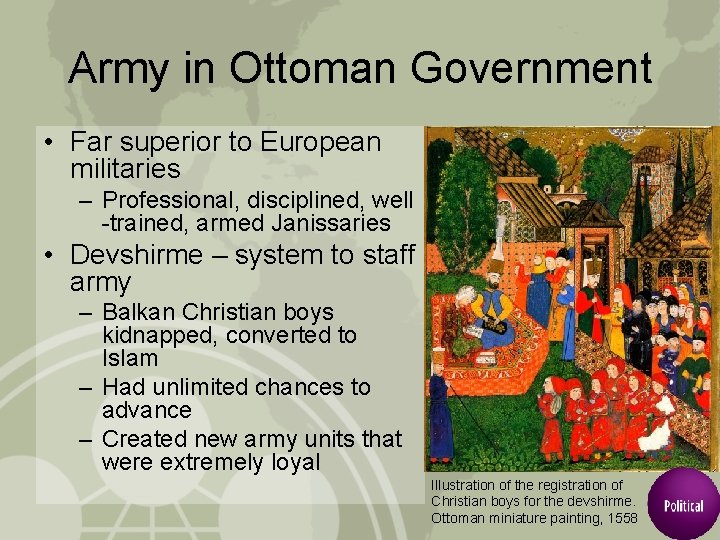 Army in Ottoman Government

• Far superior to European militaries
  – Professional, disciplined, well -trained, armed Janissaries
• Devshirme – system to staff army
  – Balkan Christian boys kidnapped, converted to Islam
  – Had unlimited chances to advance
  – Created new army units that were extremely loyal

Illustration of the registration of Christian boys for the devshirme. Ottoman miniature painting, 1558

Political